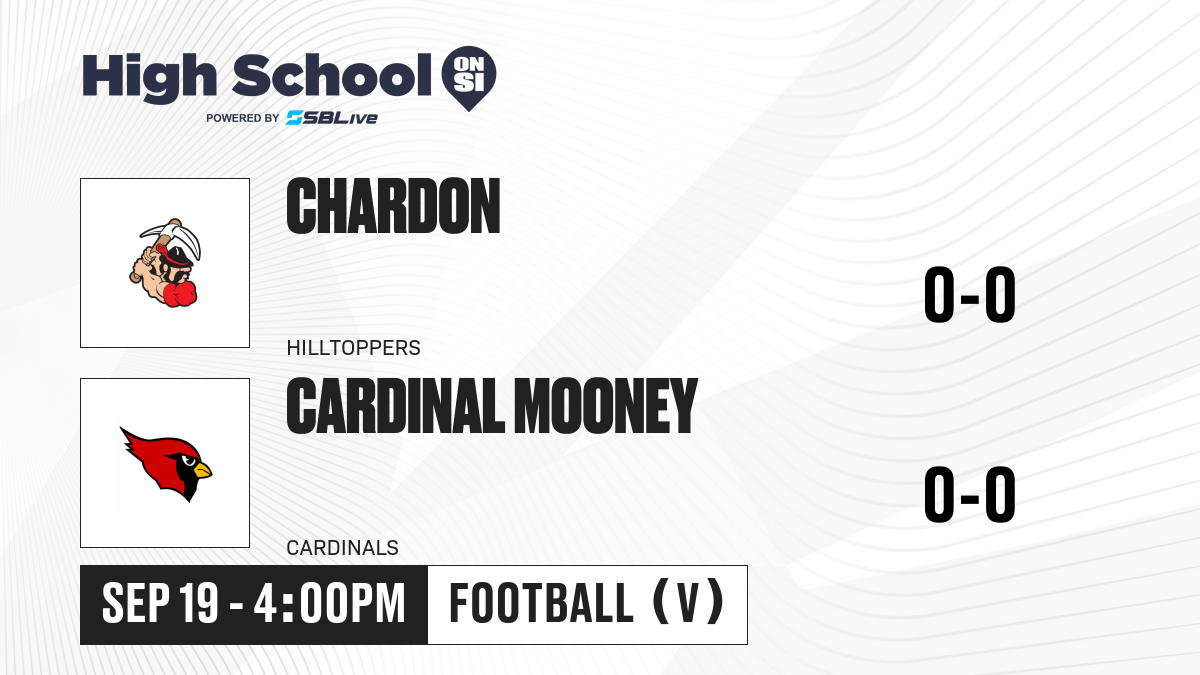 High School ON SI
POWERED BY SBLive

CHARDON
HILLTOPPERS
0-0

CARDINAL MOONEY
CARDINALS
0-0

SEP 19 - 4:00PM
FOOTBALL (V)